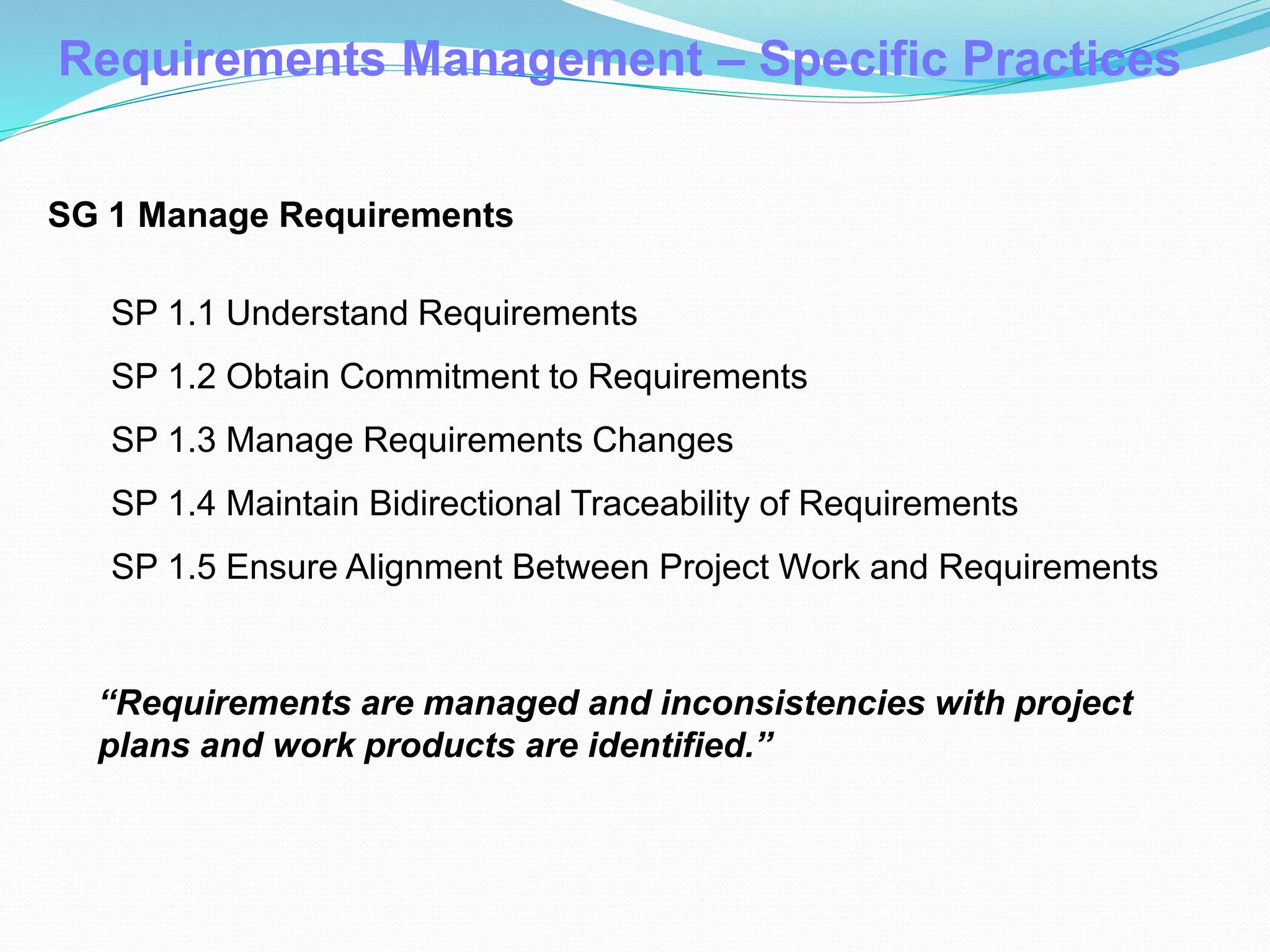 Requirements Management – Specific Practices

SG 1 Manage Requirements

SP 1.1 Understand Requirements

SP 1.2 Obtain Commitment to Requirements

SP 1.3 Manage Requirements Changes

SP 1.4 Maintain Bidirectional Traceability of Requirements

SP 1.5 Ensure Alignment Between Project Work and Requirements

“Requirements are managed and inconsistencies with project plans and work products are identified.”